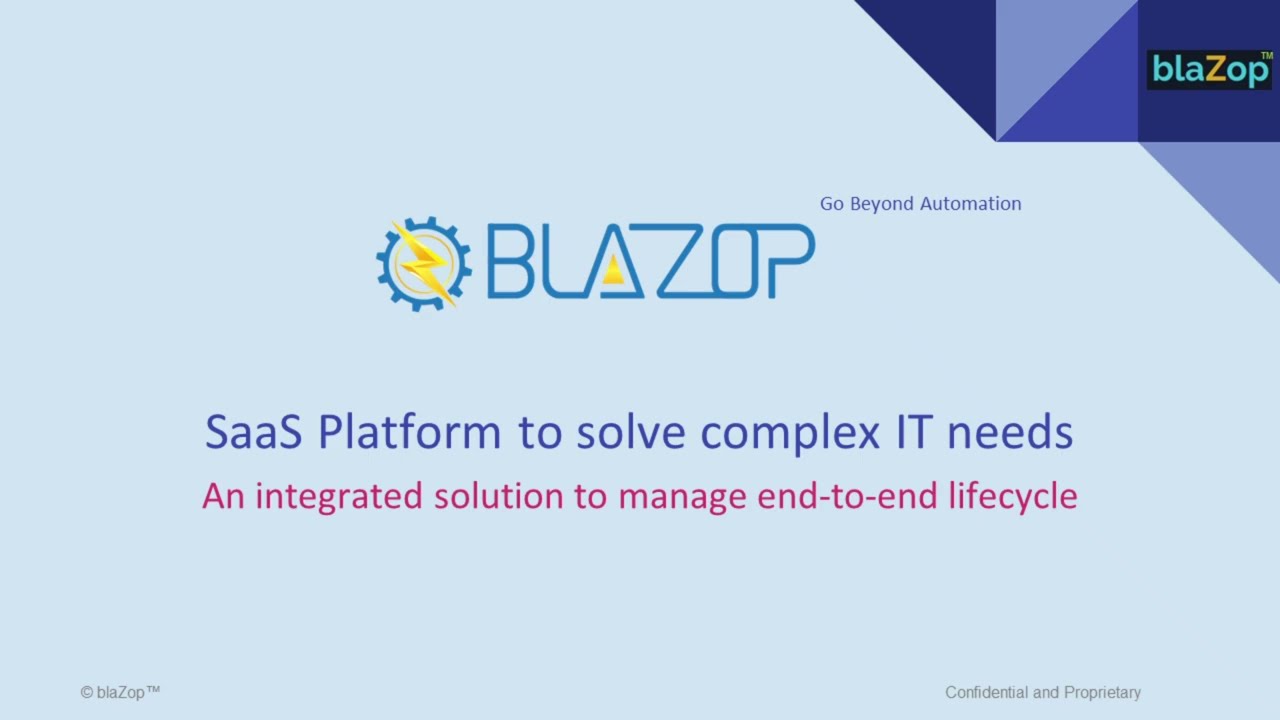 blaZop™

Go Beyond Automation

BLAZOP

SaaS Platform to solve complex IT needs

An integrated solution to manage end-to-end lifecycle

© blaZop™

Confidential and Proprietary